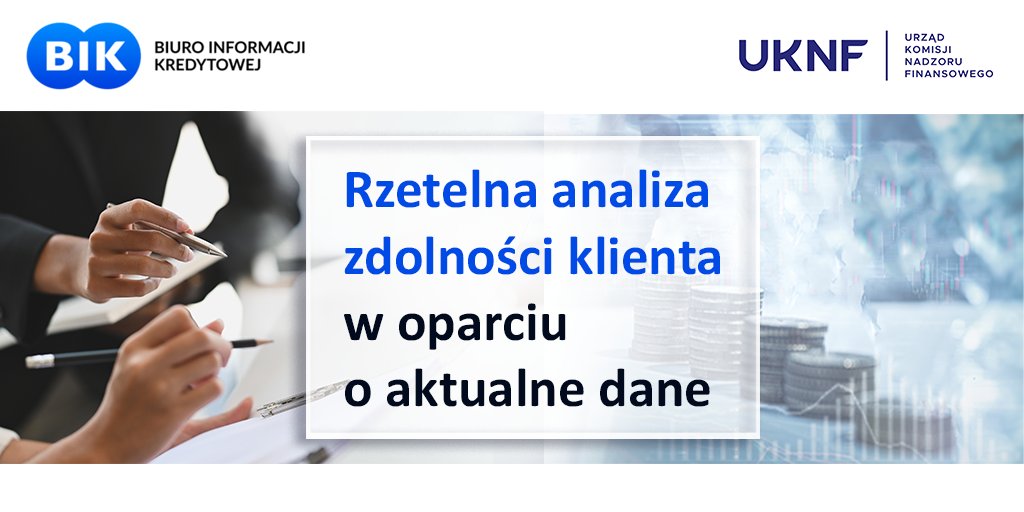 BIK BIURO INFORMACJI KREDYTOWEJ

UKNF URZĄD KOMISJI NADZORU FINANSOWEGO

Rzetelna analiza zdolności klienta w oparciu o aktualne dane